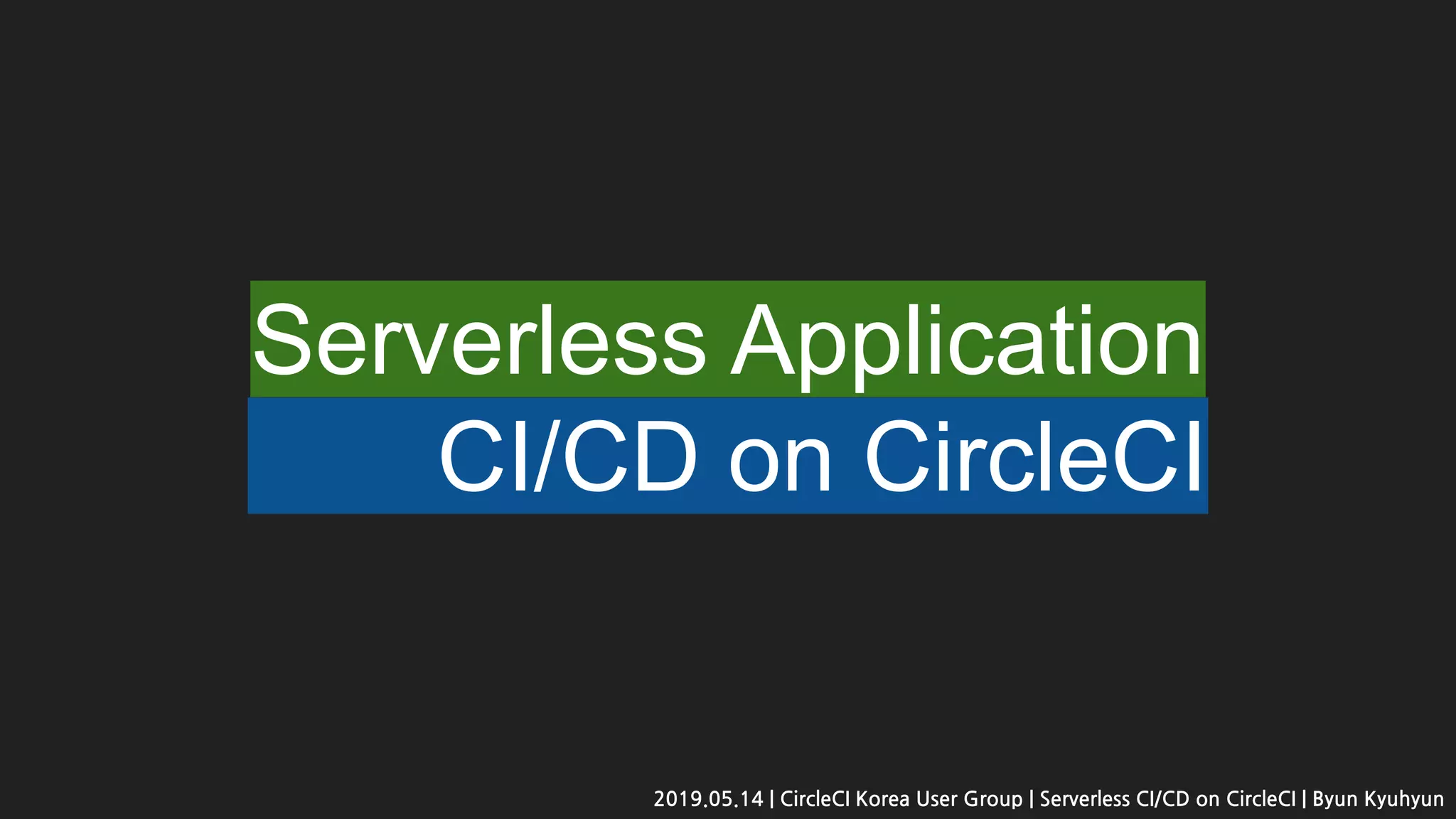 Serverless Application
CI/CD on CircleCI

2019.05.14 | CircleCI Korea User Group | Serverless CI/CD on CircleCI | Byun Kyuhyun